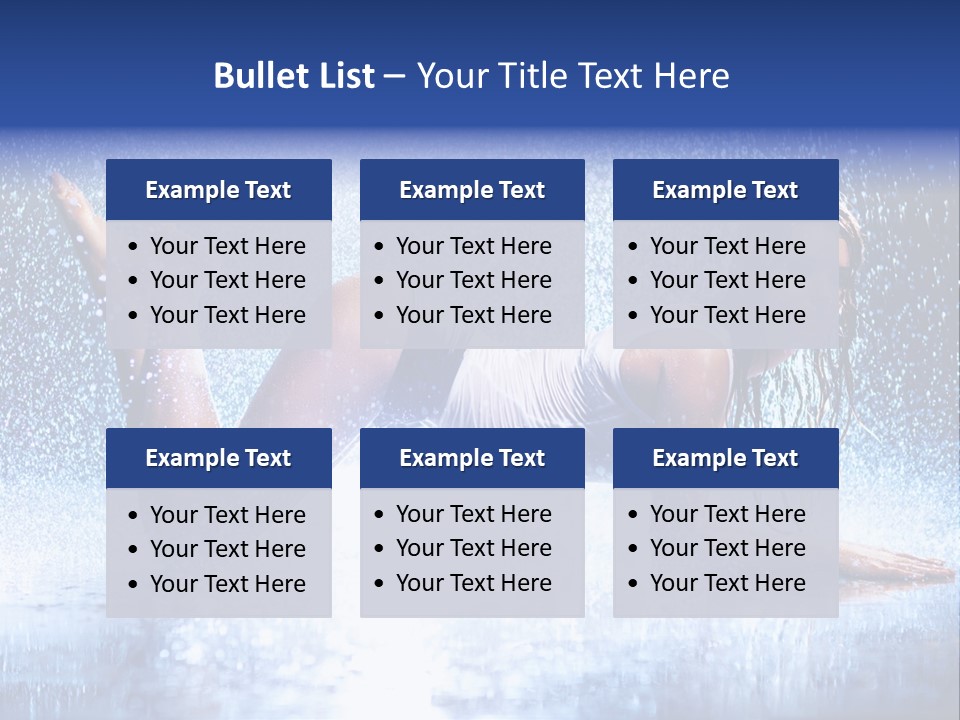 Bullet List – Your Title Text Here

Example Text
• Your Text Here
• Your Text Here
• Your Text Here

Example Text
• Your Text Here
• Your Text Here
• Your Text Here

Example Text
• Your Text Here
• Your Text Here
• Your Text Here

Example Text
• Your Text Here
• Your Text Here
• Your Text Here

Example Text
• Your Text Here
• Your Text Here
• Your Text Here

Example Text
• Your Text Here
• Your Text Here
• Your Text Here